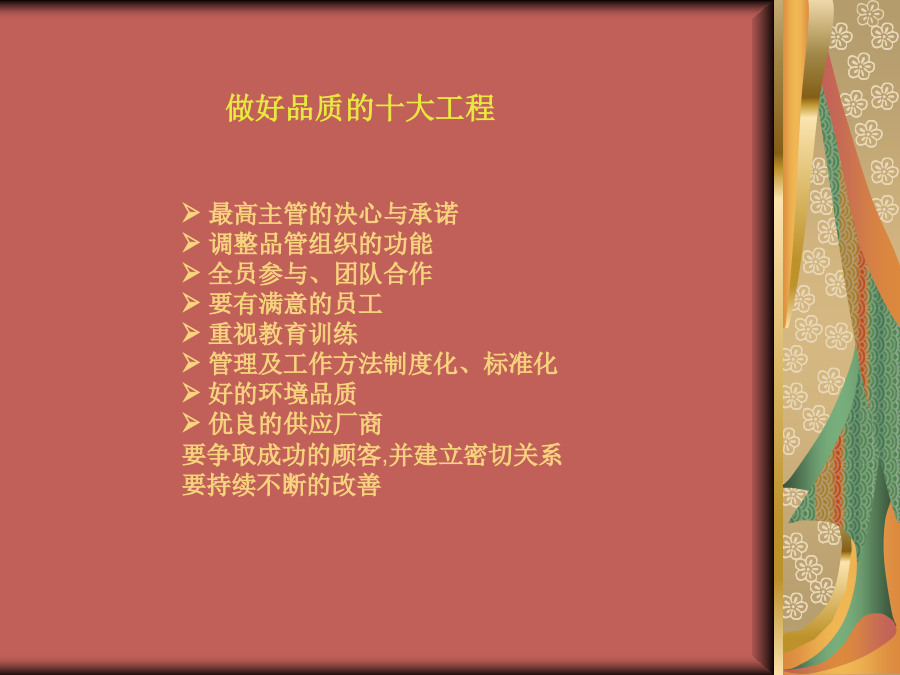 做好品质的十大工程

➢ 最高主管的决心与承诺
➢ 调整品管组织的功能
➢ 全员参与、团队合作
➢ 要有满意的员工
➢ 重视教育训练
➢ 管理及工作方法制度化、标准化
➢ 好的环境品质
➢ 优良的供应厂商
要争取成功的顾客,并建立密切关系
要持续不断的改善